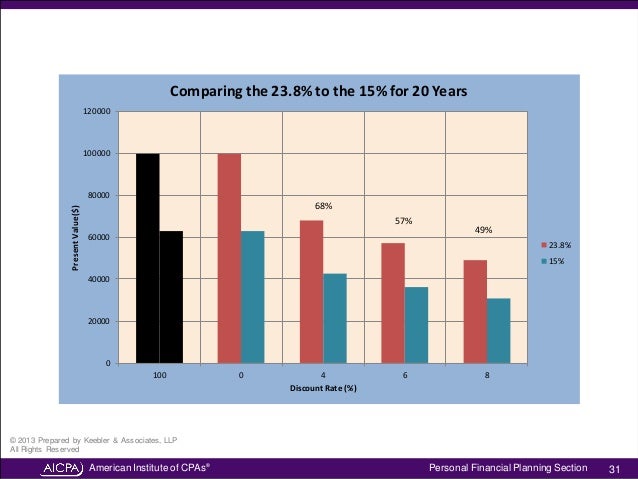 Comparing the 23.8% to the 15% for 20 Years

120000
100000
80000
60000
40000
20000
0

Present Value($)

68%
57%
49%

23.8%
15%

100
0
4
6
8

Discount Rate (%)

© 2013 Prepared by Keebler & Associates, LLP
All Rights Reserved

AICPA American Institute of CPAs®

Personal Financial Planning Section 31